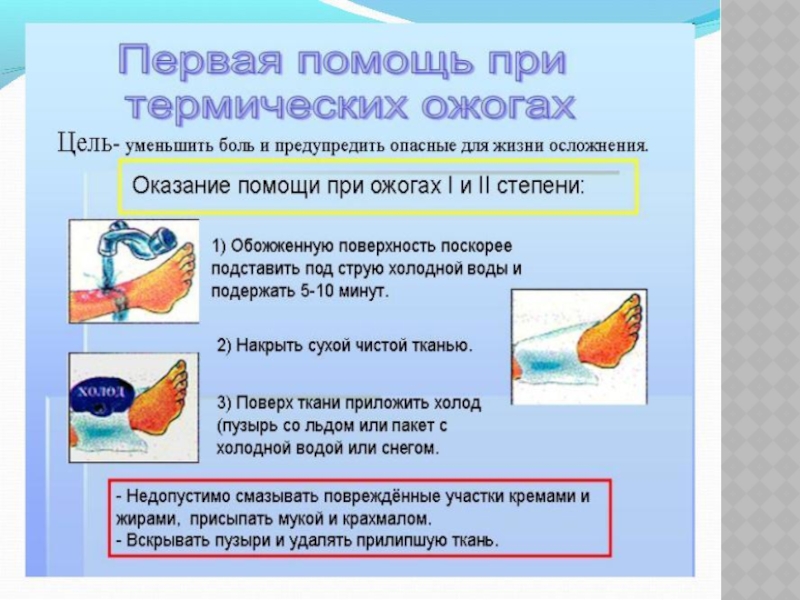 Первая помощь при термических ожогах

Цель- уменьшить боль и предупредить опасные для жизни осложнения.

Оказание помощи при ожогах I и II степени:

1) Обожженную поверхность поскорее подставить под струю холодной воды и подержать 5-10 минут.

2) Накрыть сухой чистой тканью.

холод

3) Поверх ткани приложить холод (пузырь со льдом или пакет с холодной водой или снегом.

- Недопустимо смазывать повреждённые участки кремами и жирами, присыпать мукой и крахмалом.
- Вскрывать пузыри и удалять прилипшую ткань.